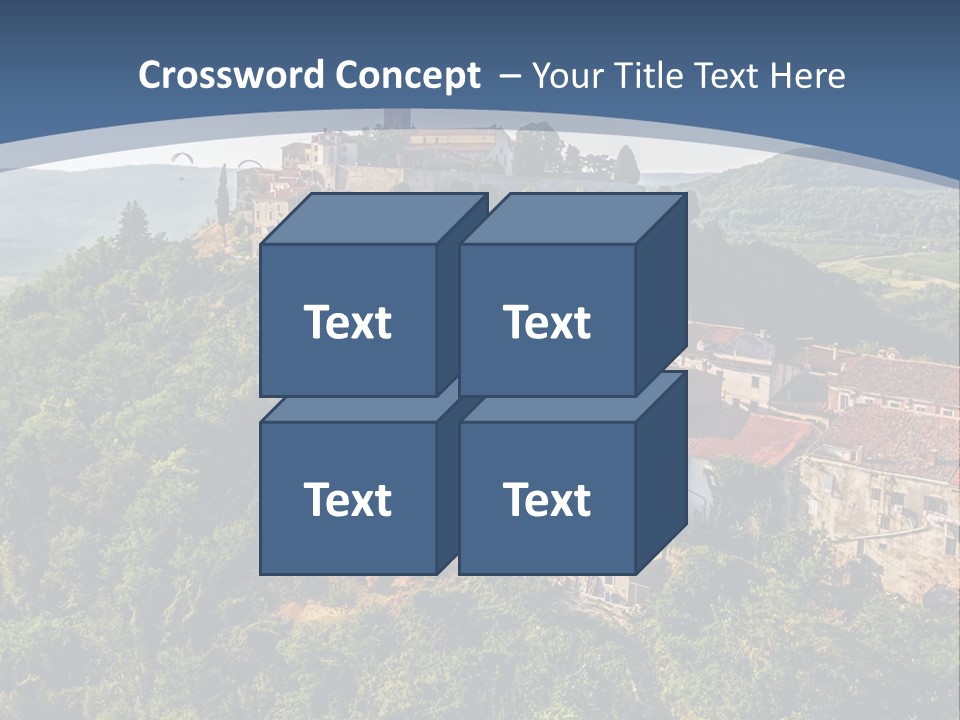 Crossword Concept – Your Title Text Here

Text

Text

Text

Text